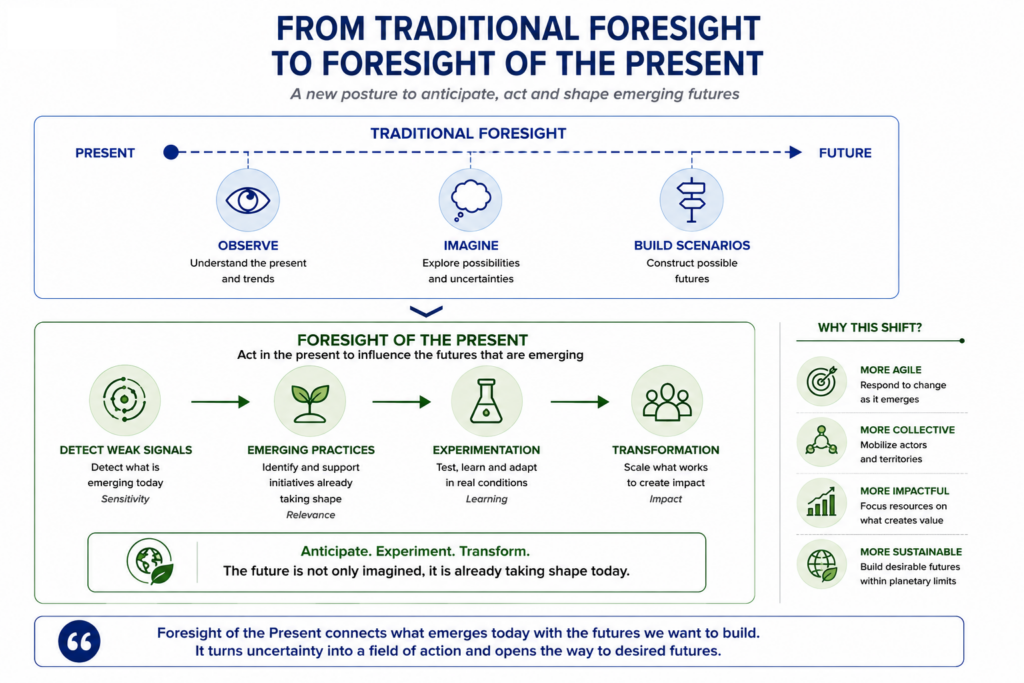 FROM TRADITIONAL FORESIGHT TO FORESIGHT OF THE PRESENT

A new posture to anticipate, act and shape emerging futures

TRADITIONAL FORESIGHT

PRESENT

FUTURE

OBSERVE
Understand the present and trends

IMAGINE
Explore possibilities and uncertainties

BUILD SCENARIOS
Construct possible futures

FORESIGHT OF THE PRESENT
Act in the present to influence the futures that are emerging

DETECT WEAK SIGNALS
Detect what is emerging today
Sensitivity

EMERGING PRACTICES
Identify and support initiatives already taking shape
Relevance

EXPERIMENTATION
Test, learn and adapt in real conditions
Learning

TRANSFORMATION
Scale what works to create impact
Impact

Anticipate. Experiment. Transform.
The future is not only imagined, it is already taking shape today.

WHY THIS SHIFT?

MORE AGILE
Respond to change as it emerges

MORE COLLECTIVE
Mobilize actors and territories

MORE IMPACTFUL
Focus resources on what creates value

MORE SUSTAINABLE
Build desirable futures within planetary limits

Foresight of the Present connects what emerges today with the futures we want to build. It turns uncertainty into a field of action and opens the way to desired futures.